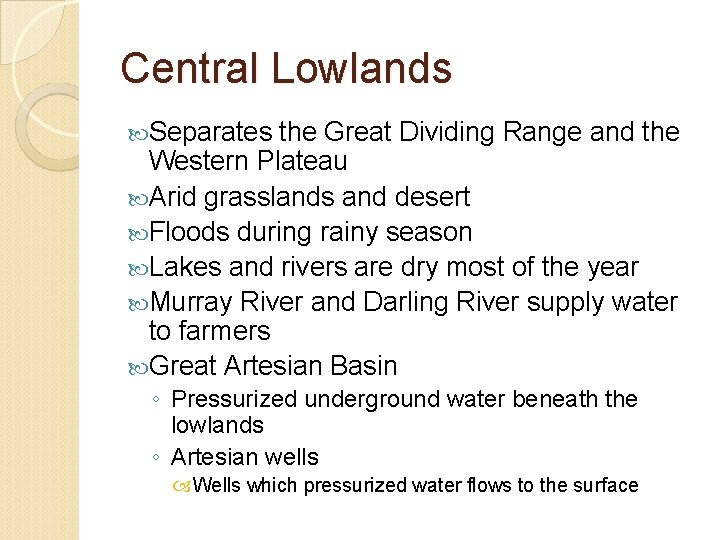 Central Lowlands

Separates the Great Dividing Range and the Western Plateau

Arid grasslands and desert

Floods during rainy season

Lakes and rivers are dry most of the year

Murray River and Darling River supply water to farmers

Great Artesian Basin

◦ Pressurized underground water beneath the lowlands

◦ Artesian wells

Wells which pressurized water flows to the surface